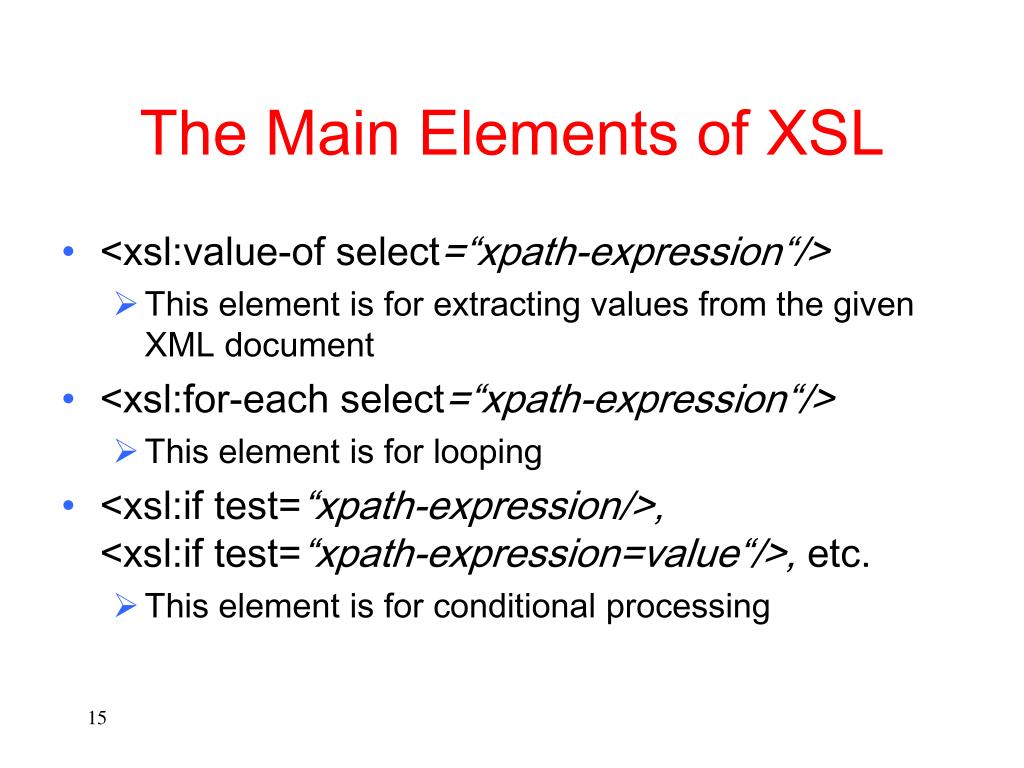 The Main Elements of XSL

• <xsl:value-of select=“xpath-expression“/>
  ➢ This element is for extracting values from the given XML document
• <xsl:for-each select=“xpath-expression“/>
  ➢ This element is for looping
• <xsl:if test=“xpath-expression/>, <xsl:if test=“xpath-expression=value“/>, etc.
  ➢ This element is for conditional processing

15